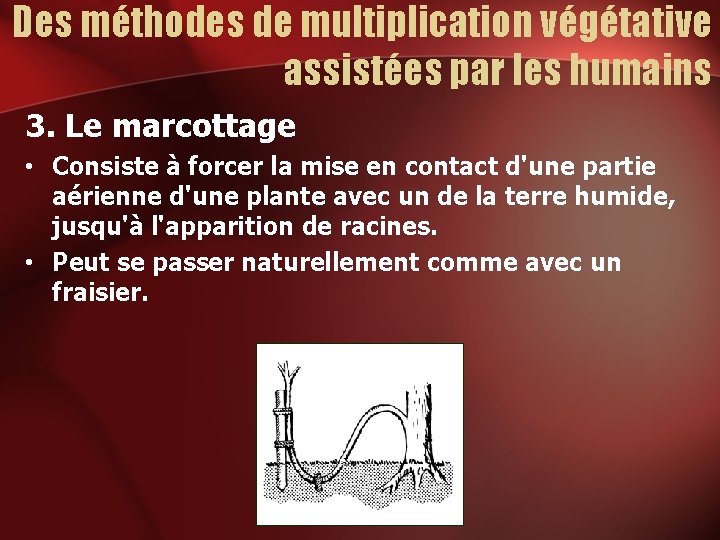 Des méthodes de multiplication végétative assistées par les humains

3. Le marcottage

• Consiste à forcer la mise en contact d'une partie aérienne d'une plante avec un de la terre humide, jusqu'à l'apparition de racines.

• Peut se passer naturellement comme avec un fraisier.